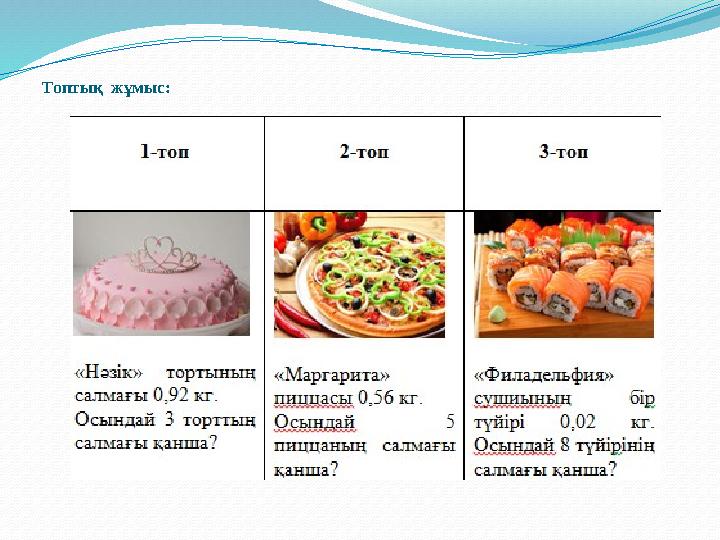 Топтық жұмыс:

| 1-топ | 2-топ | 3-топ |
|---|---|---|
| «Нәзік» тортының салмағы 0,92 кг. Осындай 3 торттың салмағы қанша? | «Маргарита» пиццасы 0,56 кг. Осындай 5 пиццаның салмағы қанша? | «Филадельфия» сушиының бір түйірі 0,02 кг. Осындай 8 түйірінің салмағы қанша? |